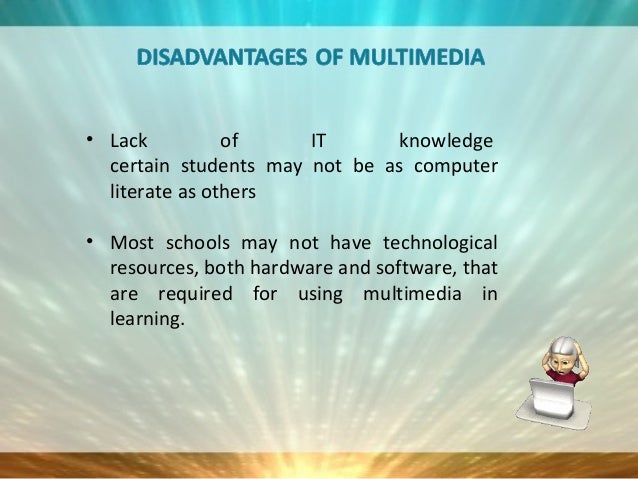 DISADVANTAGES OF MULTIMEDIA

• Lack of IT knowledge certain students may not be as computer literate as others

• Most schools may not have technological resources, both hardware and software, that are required for using multimedia in learning.